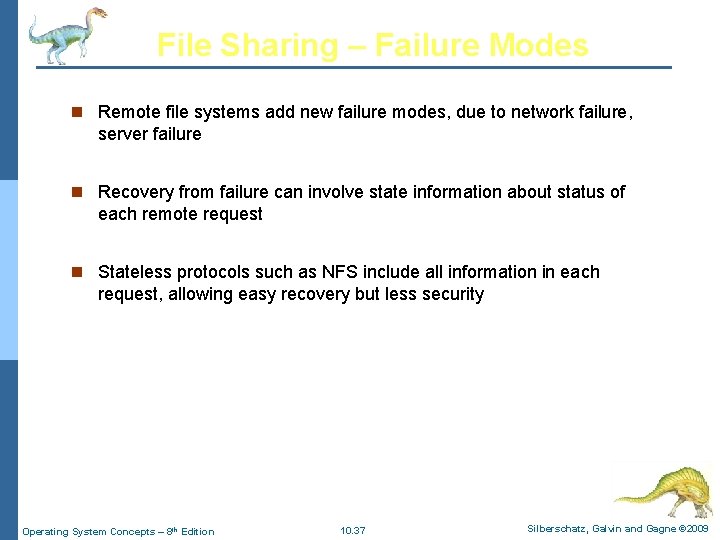 File Sharing – Failure Modes

Remote file systems add new failure modes, due to network failure, server failure

Recovery from failure can involve state information about status of each remote request

Stateless protocols such as NFS include all information in each request, allowing easy recovery but less security

Operating System Concepts – 8th Edition

10.37

Silberschatz, Galvin and Gagne ©2009